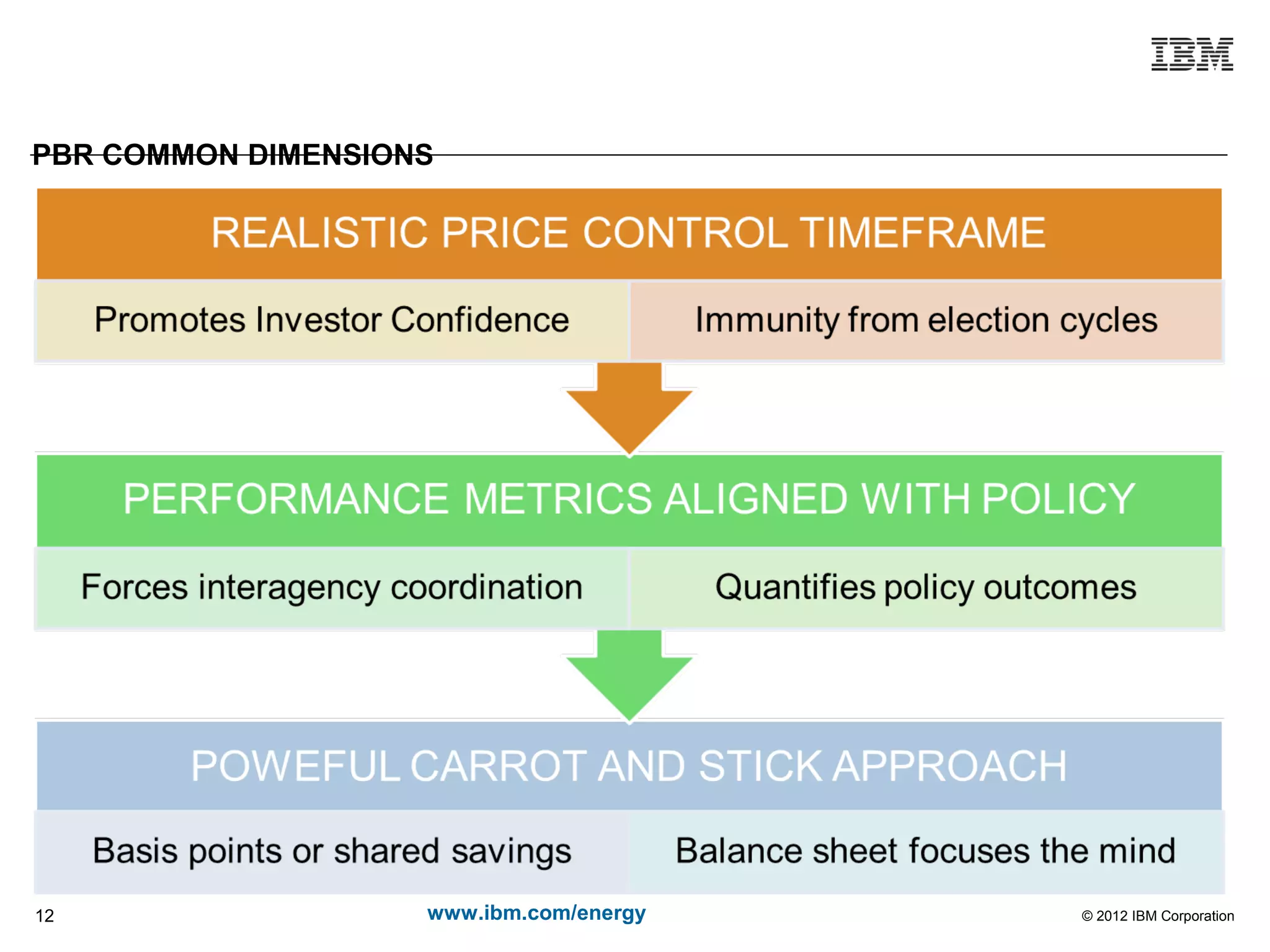 IBM

PBR COMMON DIMENSIONS

REALISTIC PRICE CONTROL TIMEFRAME

Promotes Investor Confidence

Immunity from election cycles

PERFORMANCE METRICS ALIGNED WITH POLICY

Forces interagency coordination

Quantifies policy outcomes

POWEFUL CARROT AND STICK APPROACH

Basis points or shared savings

Balance sheet focuses the mind

12

www.ibm.com/energy

© 2012 IBM Corporation